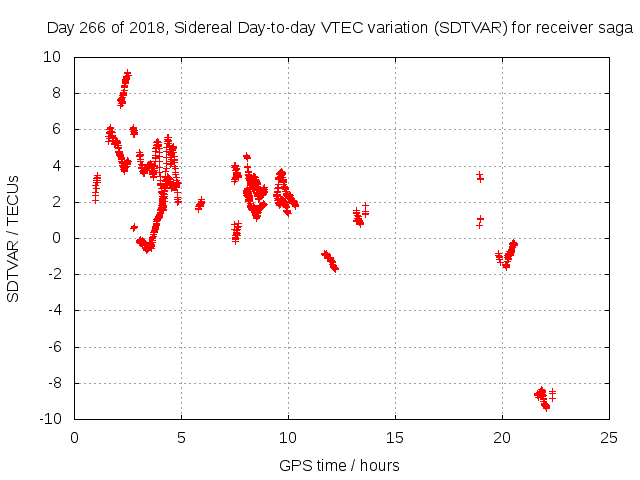 Day 266 of 2018, Sidereal Day-to-day VTEC variation (SDTVAR) for receiver saga

SDTVAR / TECUs

10
8
6
4
2
0
-2
-4
-6
-8
-10

0
5
10
15
20
25

GPS time / hours